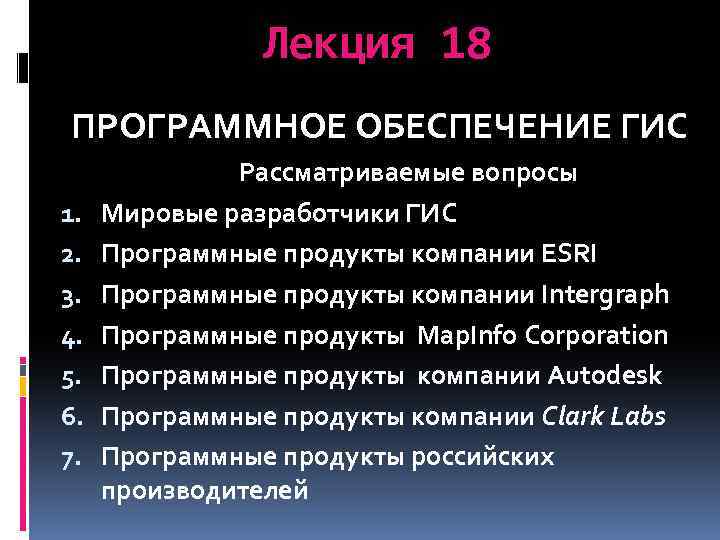 Лекция 18

ПРОГРАММНОЕ ОБЕСПЕЧЕНИЕ ГИС

Рассматриваемые вопросы

1. Мировые разработчики ГИС
2. Программные продукты компании ESRI
3. Программные продукты компании Intergraph
4. Программные продукты MapInfo Corporation
5. Программные продукты компании Autodesk
6. Программные продукты компании Clark Labs
7. Программные продукты российских производителей